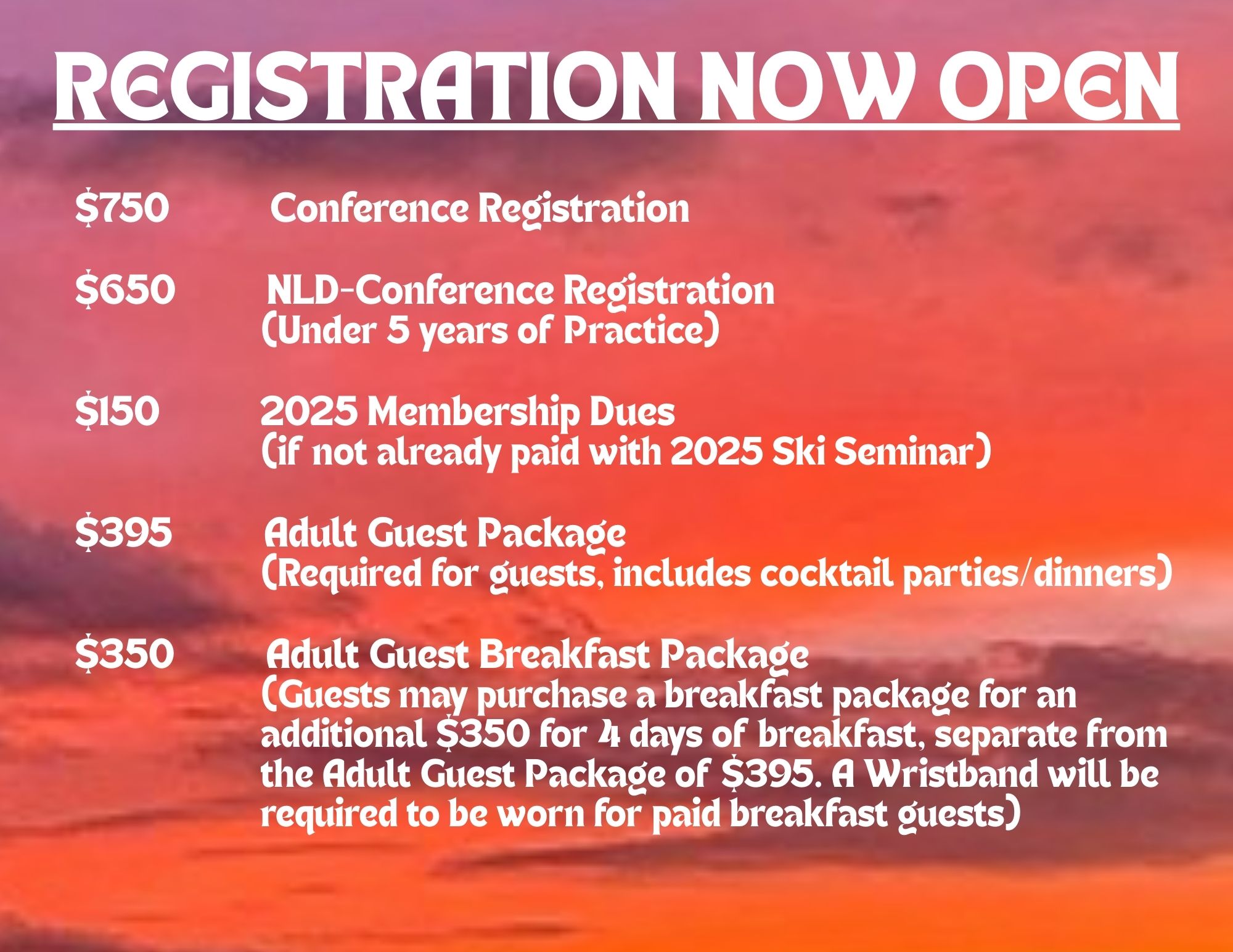 REGISTRATION NOW OPEN

\$750 Conference Registration

\$650 NLD-Conference Registration (Under 5 years of Practice)

\$150 2025 Membership Dues (if not already paid with 2025 Ski Seminar)

\$395 Adult Guest Package (Required for guests, includes cocktail parties/dinners)

\$350 Adult Guest Breakfast Package (Guests may purchase a breakfast package for an additional \$350 for 4 days of breakfast, separate from the Adult Guest Package of \$395. A Wristband will be required to be worn for paid breakfast guests)